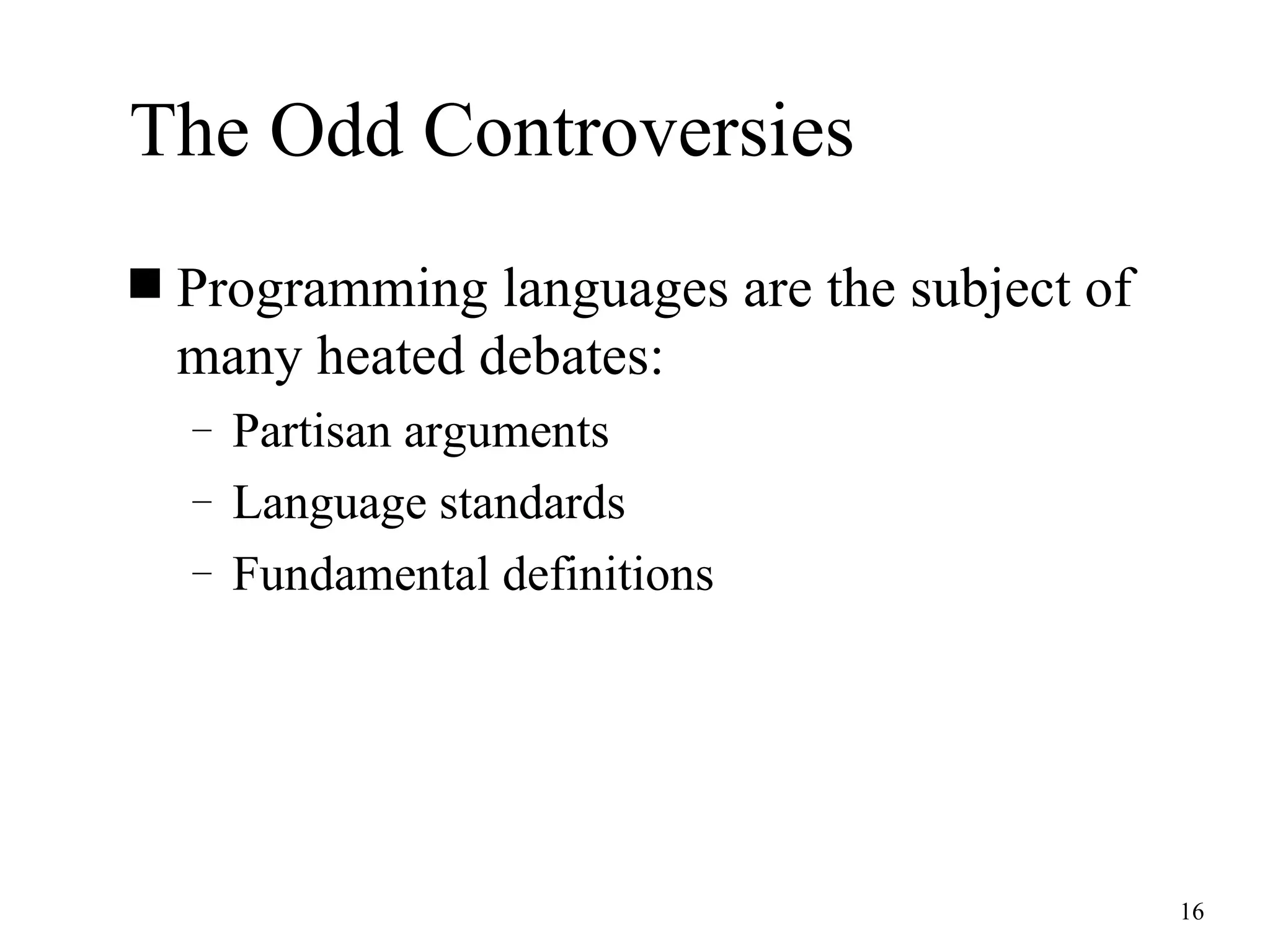 The Odd Controversies

■ Programming languages are the subject of many heated debates:

– Partisan arguments

– Language standards

– Fundamental definitions

16